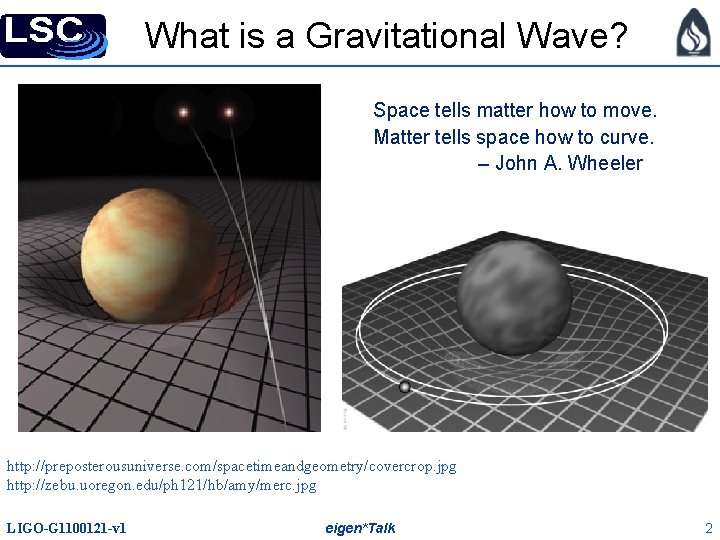 LSC

What is a Gravitational Wave?

Space tells matter how to move.
Matter tells space how to curve.
– John A. Wheeler

http://preposterousuniverse.com/spacetimeandgeometry/covercrop.jpg
http://zebu.uoregon.edu/ph121/hb/amy/merc.jpg

LIGO-G1100121-v1

eigen*Talk

2